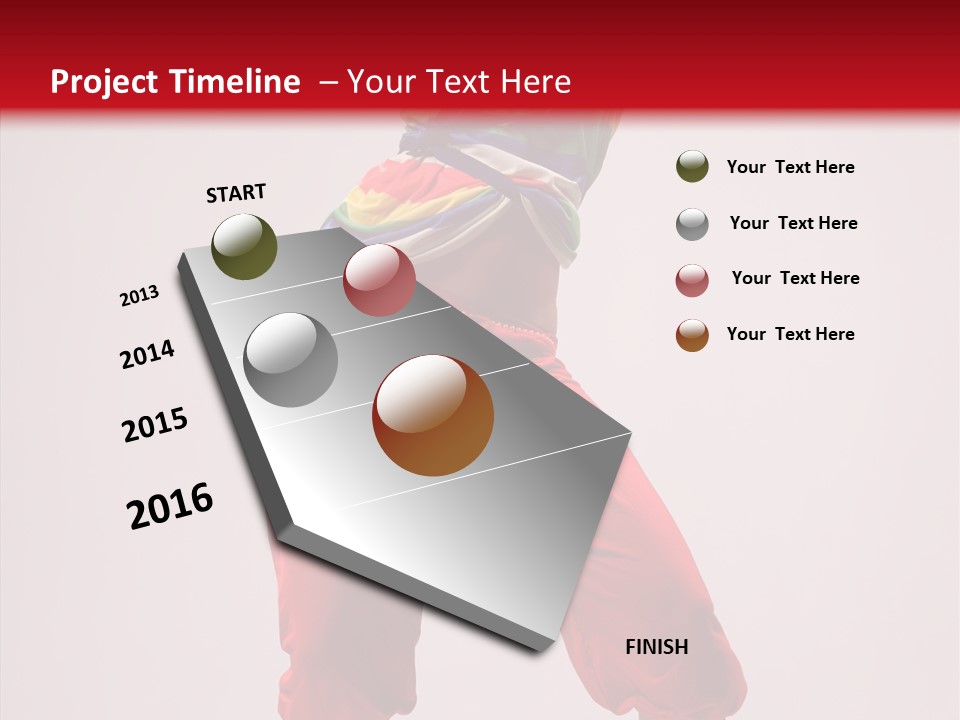 Project Timeline – Your Text Here

START

2013

2014

2015

2016

FINISH

Your Text Here

Your Text Here

Your Text Here

Your Text Here